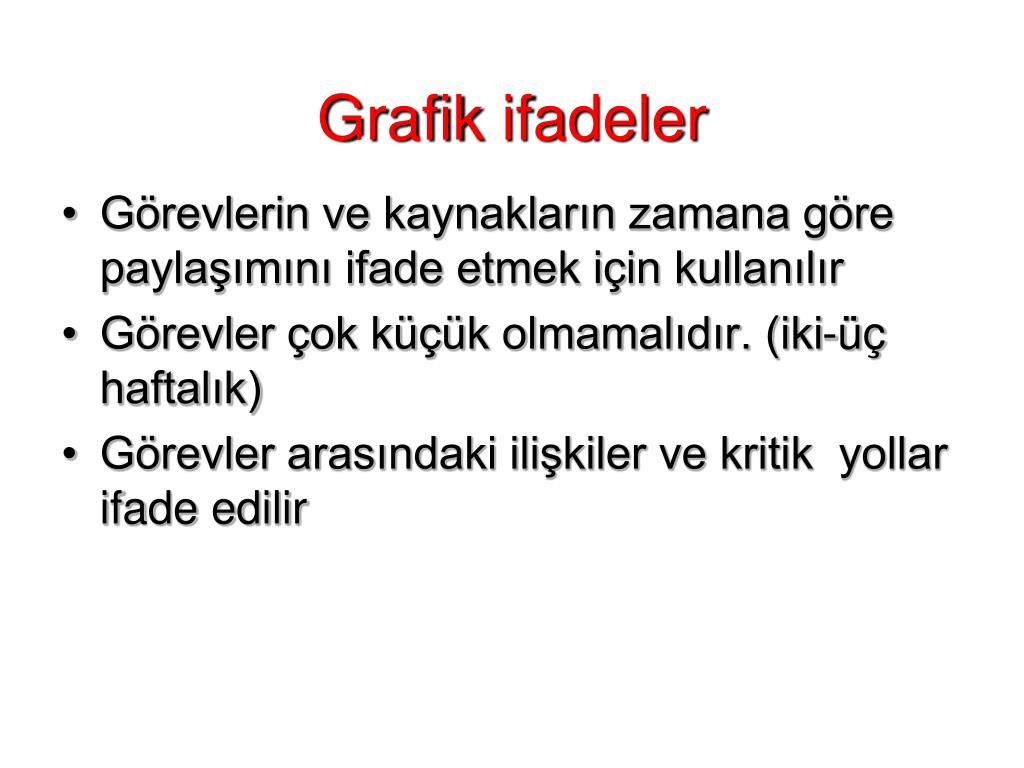 Grafik ifadeler

• Görevlerin ve kaynakların zamana göre paylaşımını ifade etmek için kullanılır
• Görevler çok küçük olmamalıdır. (iki-üç haftalık)
• Görevler arasındaki ilişkiler ve kritik yollar ifade edilir